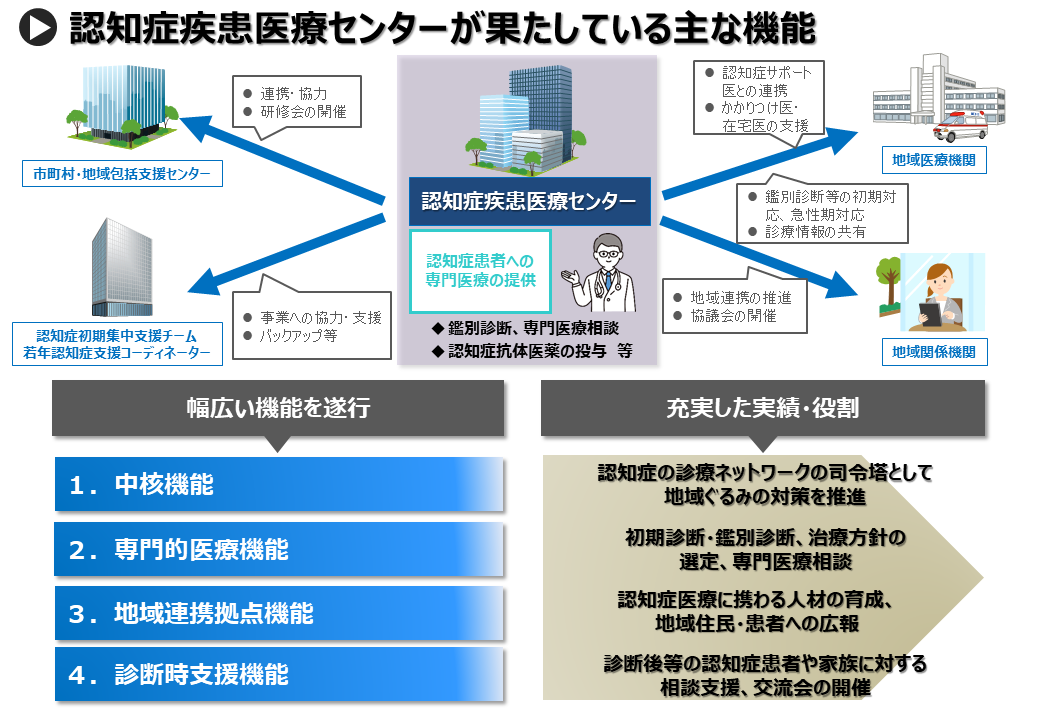 認知症疾患医療センターが果たしている主な機能

● 連携・協力
● 研修会の開催

市町村・地域包括支援センター

● 事業への協力・支援
● バックアップ等

認知症初期集中支援チーム
若年認知症支援コーディネーター

認知症疾患医療センター

認知症患者への専門医療の提供

◆ 鑑別診断、専門医療相談
◆ 認知症抗体医薬の投与 等

● 認知症サポート医との連携
● かかりつけ医・在宅医の支援

地域医療機関

● 鑑別診断等の初期対応、急性期対応
● 診療情報の共有

● 地域連携の推進
● 協議会の開催

地域関係機関

幅広い機能を遂行

1. 中核機能
2. 専門的医療機能
3. 地域連携拠点機能
4. 診断時支援機能

充実した実績・役割

認知症の診療ネットワークの司令塔として地域ぐるみの対策を推進

初期診断・鑑別診断、治療方針の選定、専門医療相談

認知症医療に携わる人材の育成、地域住民・患者への広報

診断後等の認知症患者や家族に対する相談支援、交流会の開催